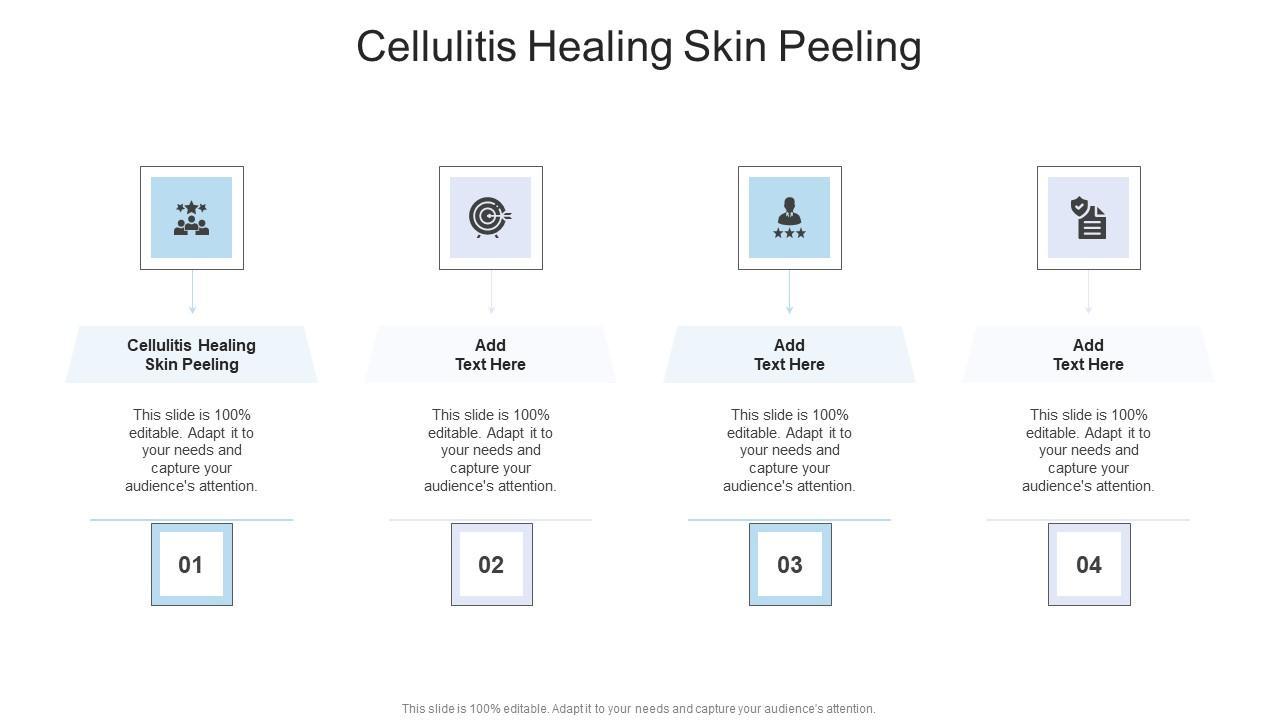 Cellulitis Healing Skin Peeling

Cellulitis Healing Skin Peeling

This slide is 100% editable. Adapt it to your needs and capture your audience's attention.

01

Add Text Here

This slide is 100% editable. Adapt it to your needs and capture your audience's attention.

02

Add Text Here

This slide is 100% editable. Adapt it to your needs and capture your audience's attention.

03

Add Text Here

This slide is 100% editable. Adapt it to your needs and capture your audience's attention.

04

This slide is 100% editable. Adapt it to your needs and capture your audience's attention.